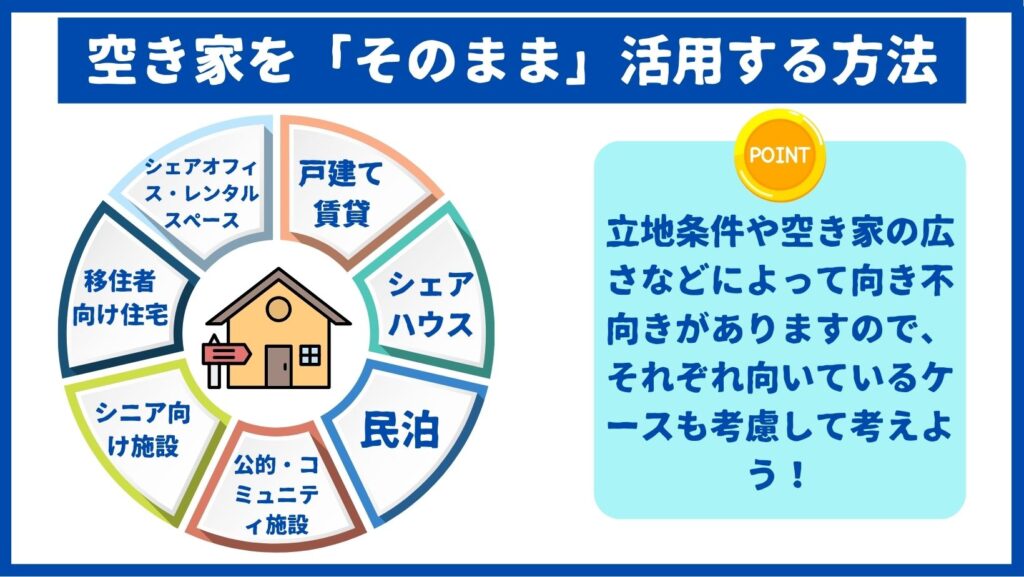 空き家を「そのまま」活用する方法

戸建て賃貸

シェアハウス

民泊

公的・コミュニティ施設

シニア向け施設

移住者向け住宅

シェアオフィス・レンタルスペース

POINT

立地条件や空き家の広さなどによって向き不向きがありますので、それぞれ向いているケースも考慮して考えよう！